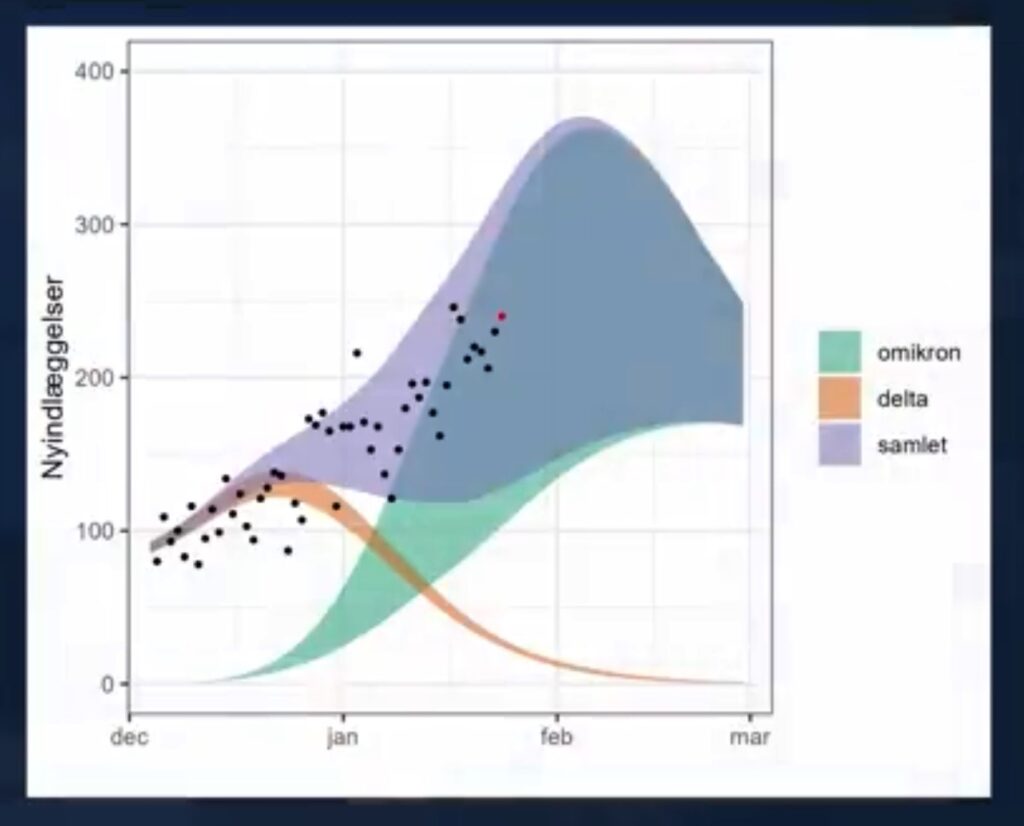 Nyindlæggelser

400
300
200
100
0

dec
jan
feb
mar

omikron
delta
samlet